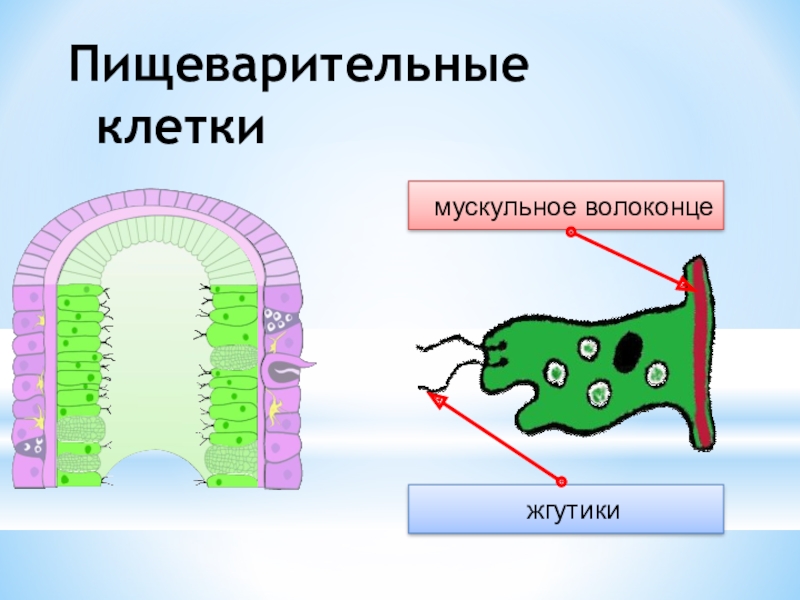 Пищеварительные клетки

мускульное волоконце

жгутики